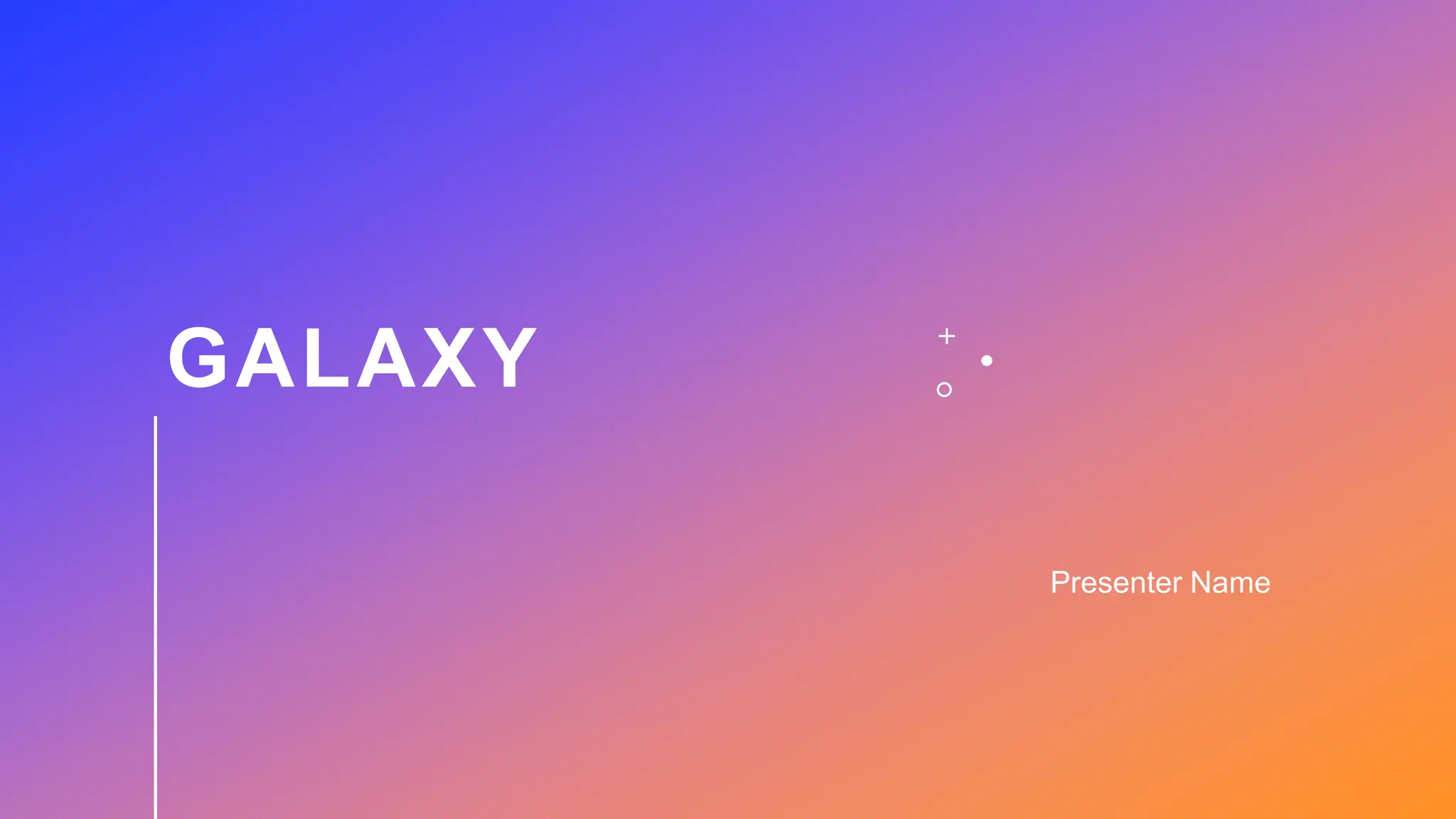 GALAXY

Presenter Name